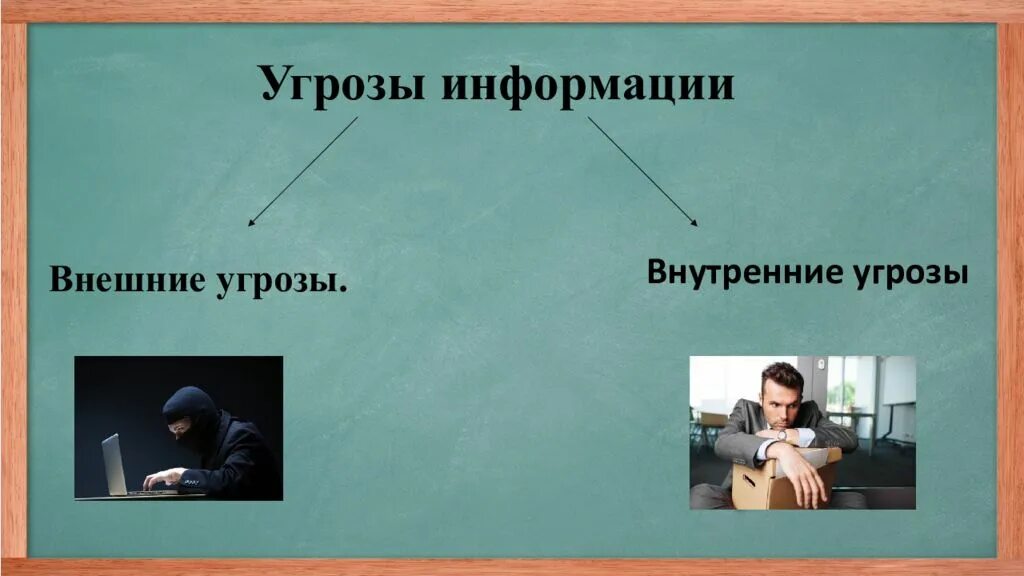 Угрозы информации

Внешние угрозы.

Внутренние угрозы